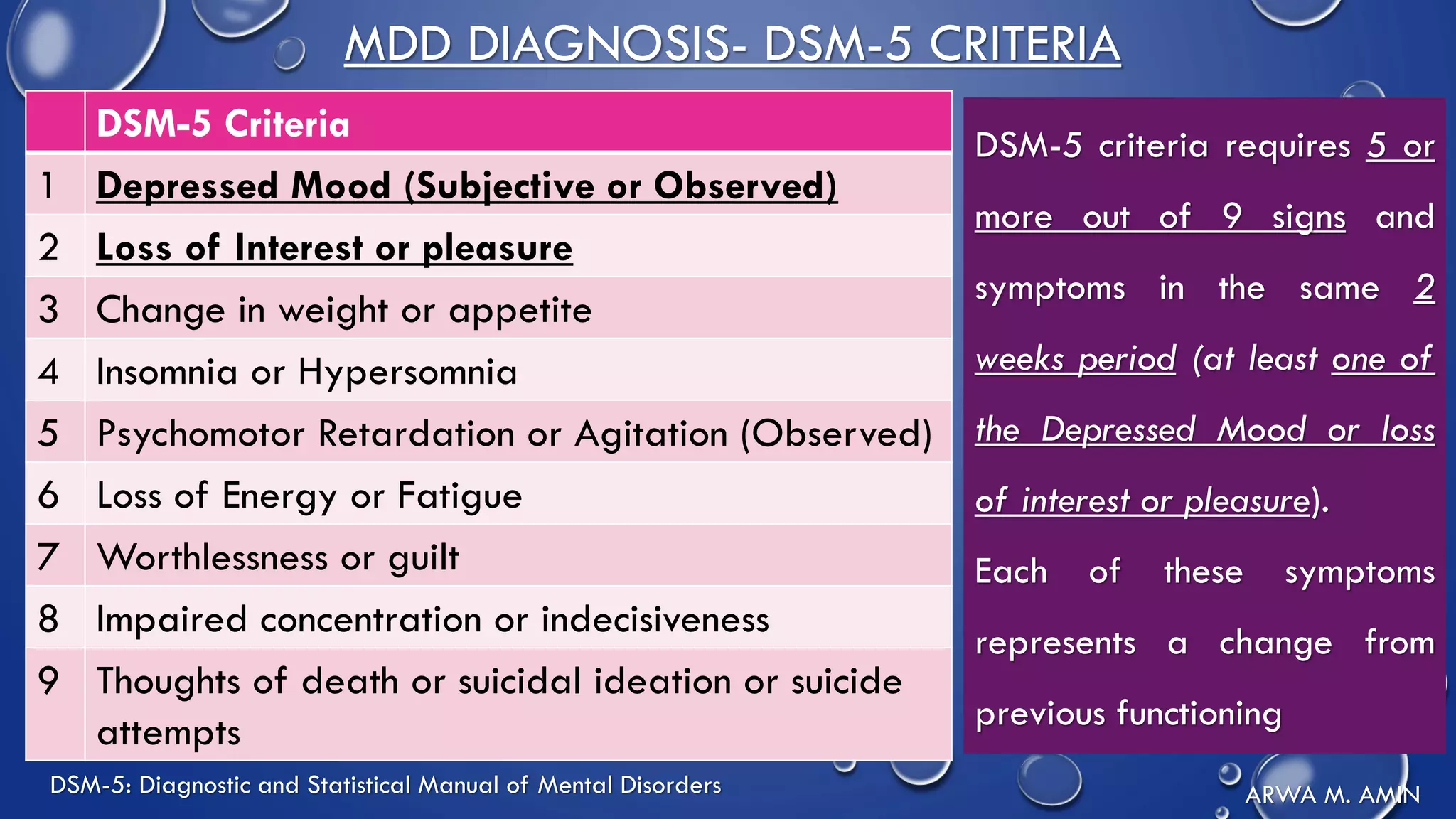 MDD DIAGNOSIS- DSM-5 CRITERIA

| | DSM-5 Criteria |
|---|---|
| 1 | Depressed Mood (Subjective or Observed) |
| 2 | Loss of Interest or pleasure |
| 3 | Change in weight or appetite |
| 4 | Insomnia or Hypersomnia |
| 5 | Psychomotor Retardation or Agitation (Observed) |
| 6 | Loss of Energy or Fatigue |
| 7 | Worthlessness or guilt |
| 8 | Impaired concentration or indecisiveness |
| 9 | Thoughts of death or suicidal ideation or suicide attempts |

DSM-5 criteria requires 5 or more out of 9 signs and symptoms in the same 2 weeks period (at least one of the Depressed Mood or loss of interest or pleasure).

Each of these symptoms represents a change from previous functioning

DSM-5: Diagnostic and Statistical Manual of Mental Disorders

ARWA M. AMIN